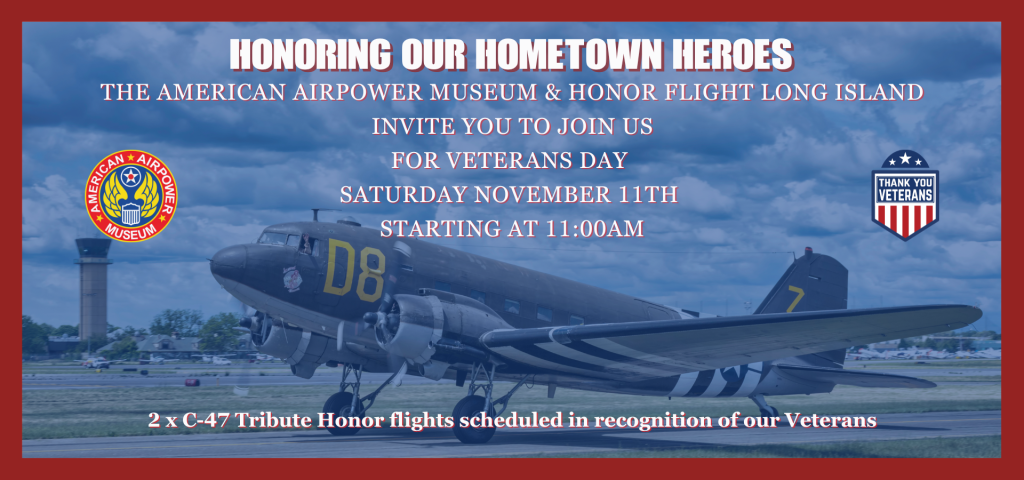 HONORING OUR HOMETOWN HEROES

THE AMERICAN AIRPOWER MUSEUM & HONOR FLIGHT LONG ISLAND
INVITE YOU TO JOIN US
FOR VETERANS DAY
SATURDAY NOVEMBER 11TH
STARTING AT 11:00AM

AMERICAN AIRPOWER MUSEUM

THANK YOU VETERANS

D8

7

2 x C-47 Tribute Honor flights scheduled in recognition of our Veterans